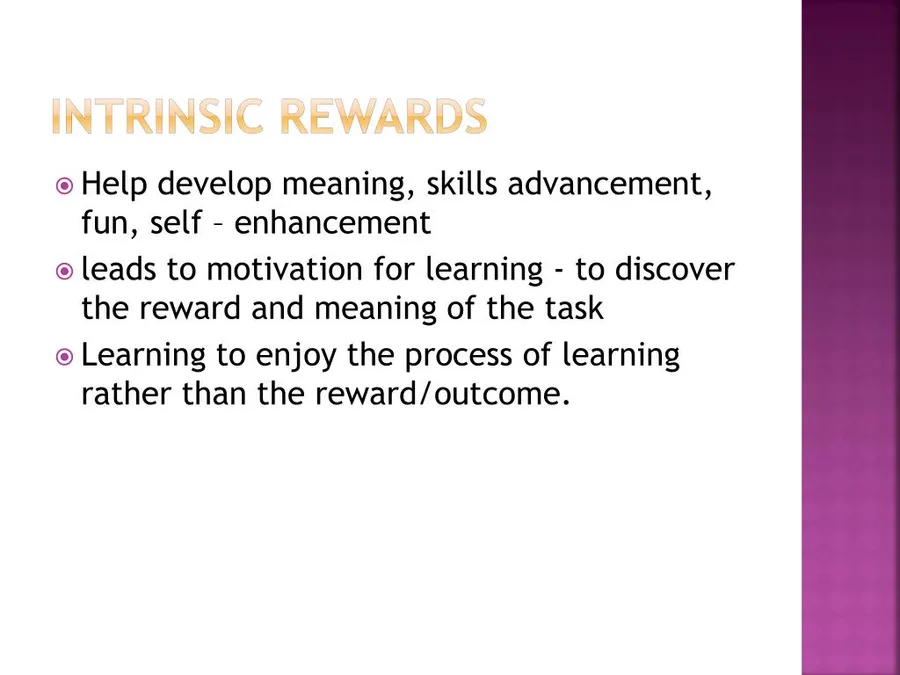 INTRINSIC REWARDS

Help develop meaning, skills advancement, fun, self – enhancement

leads to motivation for learning - to discover the reward and meaning of the task

Learning to enjoy the process of learning rather than the reward/outcome.